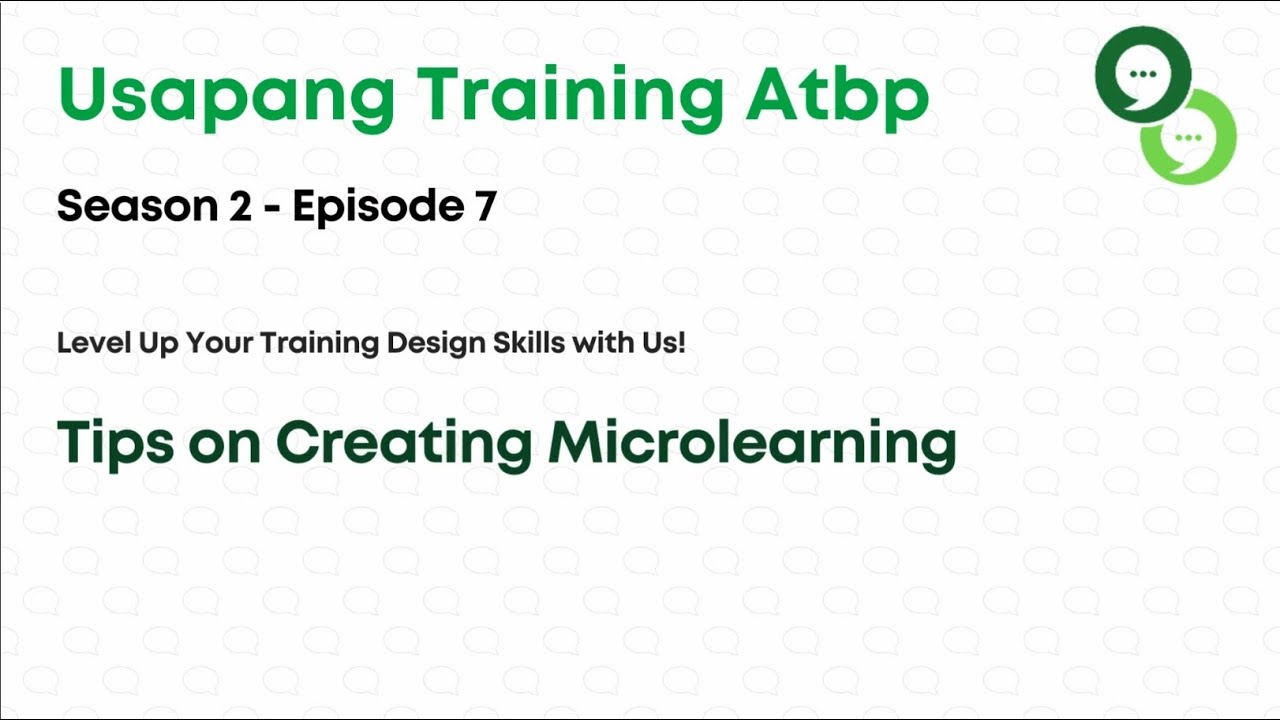 Usapang Training Atbp

Season 2 - Episode 7

Level Up Your Training Design Skills with Us!

Tips on Creating Microlearning